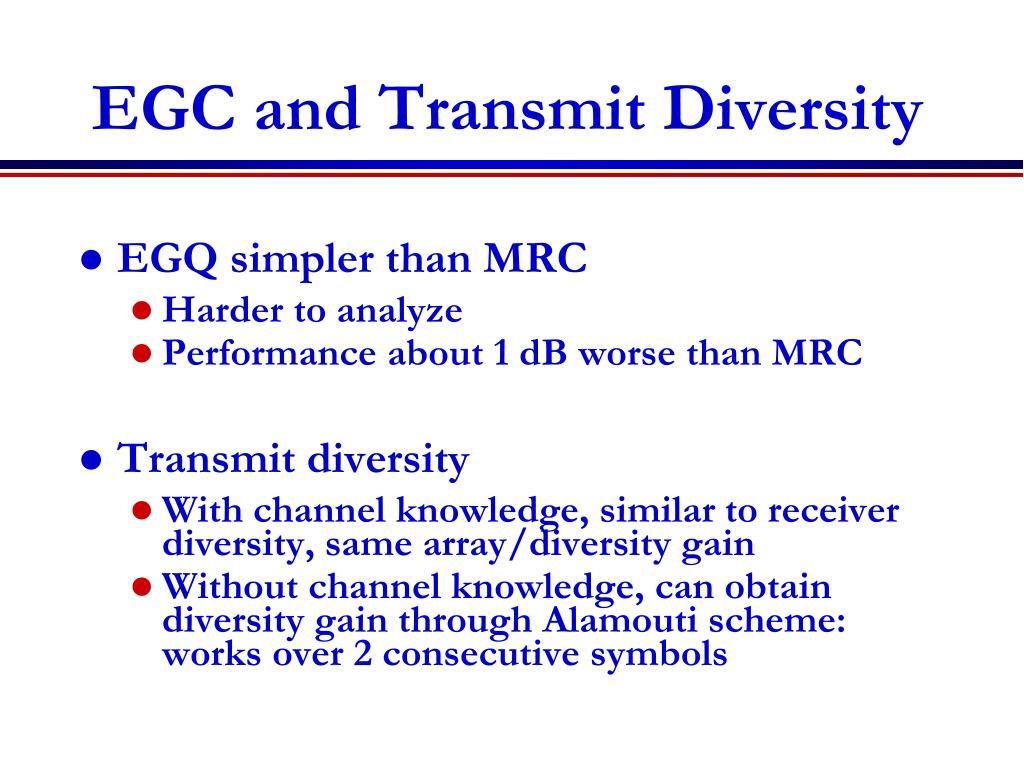 EGC and Transmit Diversity

- EGQ simpler than MRC
  - Harder to analyze
  - Performance about 1 dB worse than MRC

- Transmit diversity
  - With channel knowledge, similar to receiver diversity, same array/diversity gain
  - Without channel knowledge, can obtain diversity gain through Alamouti scheme: works over 2 consecutive symbols